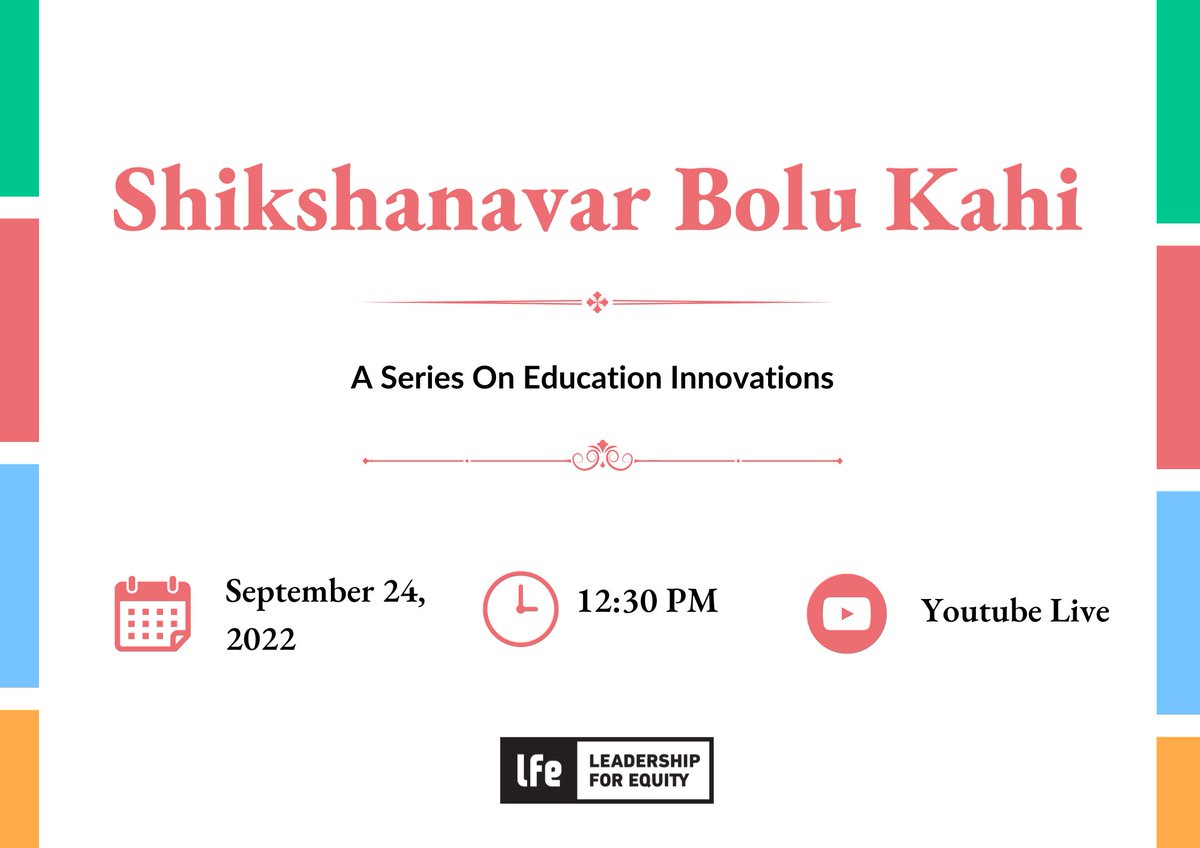 Shikshanavar Bolu Kahi

A Series On Education Innovations

September 24, 2022

12:30 PM

Youtube Live

lfe LEADERSHIP FOR EQUITY